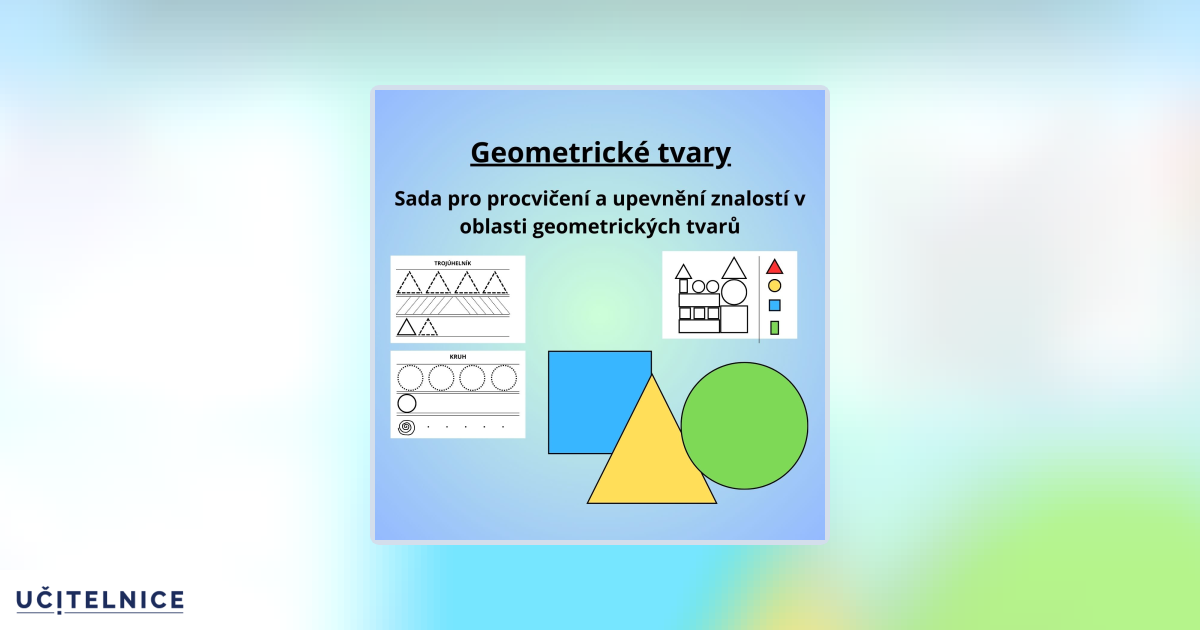 Geometrické tvary

Sada pro procvičení a upevnění znalostí v oblasti geometrických tvarů

TROJÚHELNÍK

KRUH

UČITELNICE